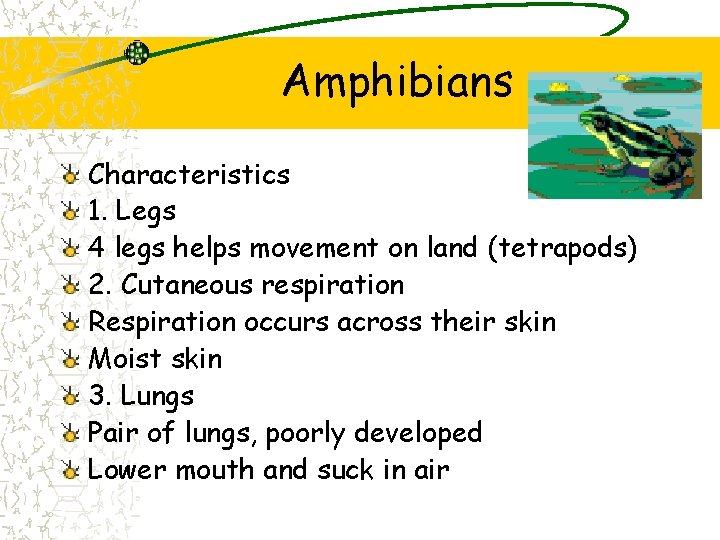 Amphibians

Characteristics
1. Legs
4 legs helps movement on land (tetrapods)
2. Cutaneous respiration
Respiration occurs across their skin
Moist skin
3. Lungs
Pair of lungs, poorly developed
Lower mouth and suck in air